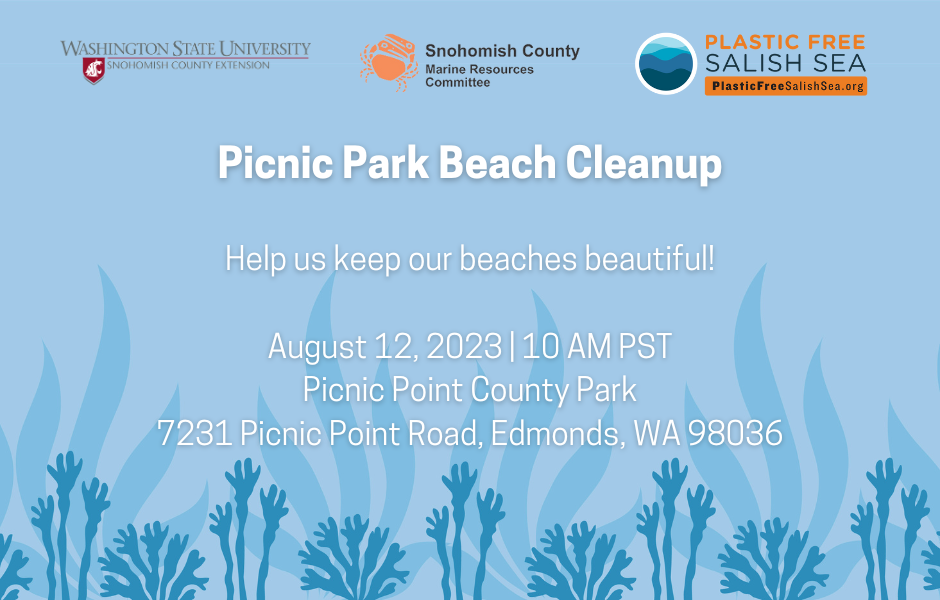 WASHINGTON STATE UNIVERSITY
SNOHOMISH COUNTY EXTENSION

Snohomish County
Marine Resources
Committee

PLASTIC FREE
SALISH SEA
PlasticFreeSalishSea.org

Picnic Park Beach Cleanup

Help us keep our beaches beautiful!

August 12, 2023 | 10 AM PST
Picnic Point County Park
7231 Picnic Point Road, Edmonds, WA 98036